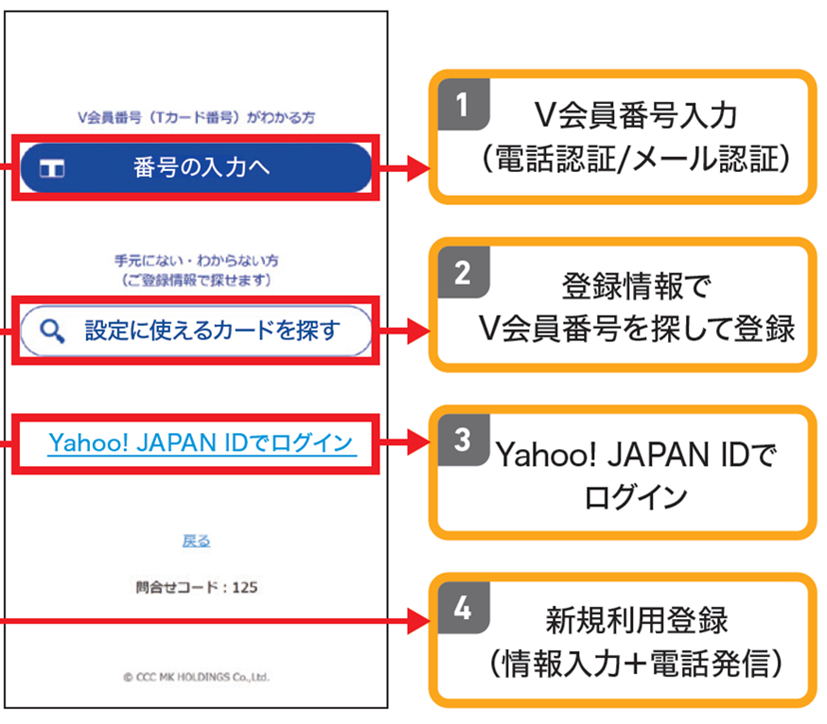 V会員番号（Tカード番号）がわかる方

番号の入力へ

手元にない・わからない方
（ご登録情報で探せます）

設定に使えるカードを探す

Yahoo! JAPAN IDでログイン

戻る

問合せコード：125

© CCC MK HOLDINGS Co.,Ltd.

1
V会員番号入力
（電話認証/メール認証）

2
登録情報で
V会員番号を探して登録

3
Yahoo! JAPAN IDで
ログイン

4
新規利用登録
（情報入力＋電話発信）